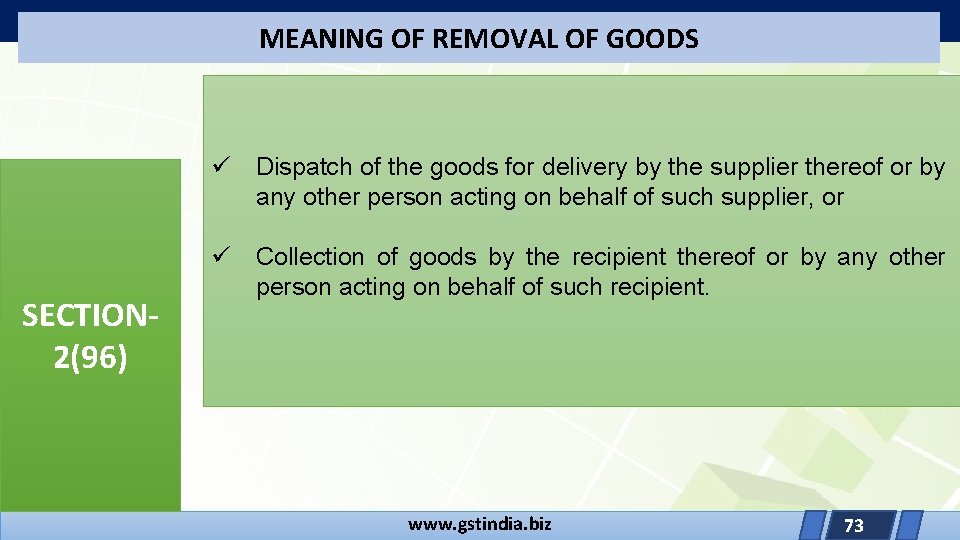 MEANING OF REMOVAL OF GOODS

SECTION-2(96)

✓ Dispatch of the goods for delivery by the supplier thereof or by any other person acting on behalf of such supplier, or

✓ Collection of goods by the recipient thereof or by any other person acting on behalf of such recipient.

www.gstindia.biz

73